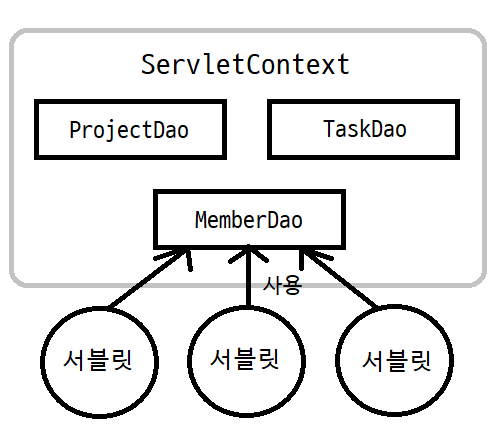 ServletContext

ProjectDao

TaskDao

MemberDao

사용

서블릿

서블릿

서블릿